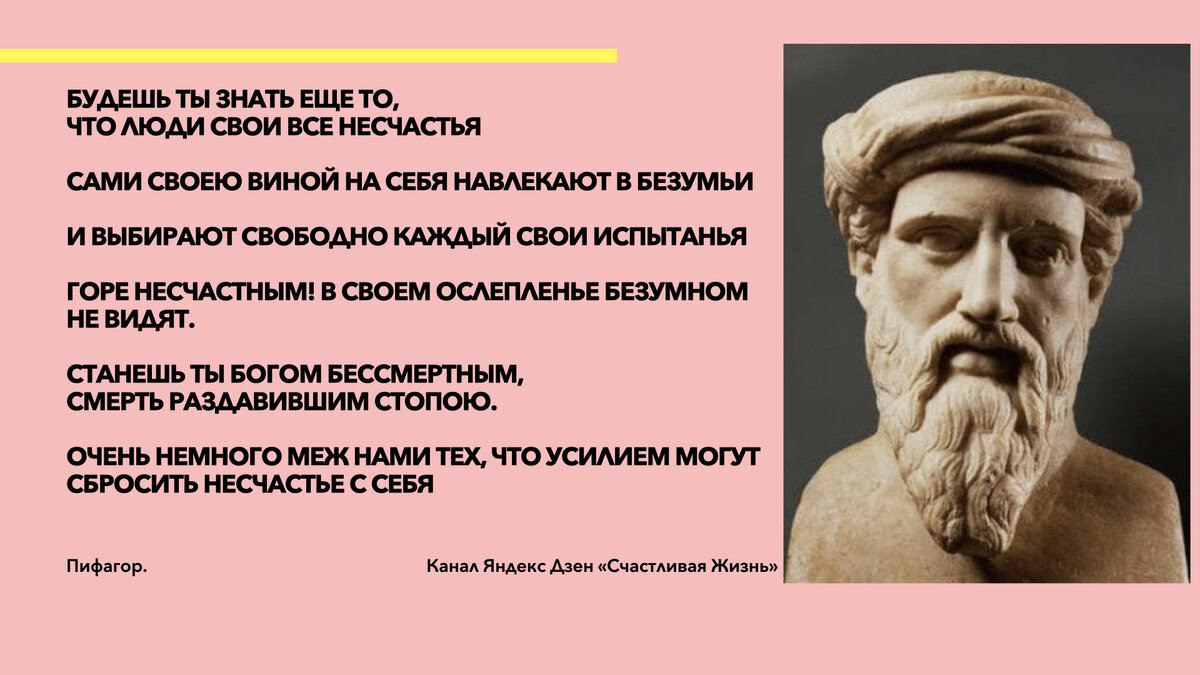 БУДЕШЬ ТЫ ЗНАТЬ ЕЩЕ ТО,
ЧТО ЛЮДИ СВОИ ВСЕ НЕСЧАСТЬЯ

САМИ СВОЕЮ ВИНОЙ НА СЕБЯ НАВЛЕКАЮТ В БЕЗУМЬИ

И ВЫБИРАЮТ СВОБОДНО КАЖДЫЙ СВОИ ИСПЫТАНЬЯ

ГОРЕ НЕСЧАСТНЫМ! В СВОЕМ ОСЛЕПЛЕНЬЕ БЕЗУМНОМ НЕ ВИДЯТ.

СТАНЕШЬ ТЫ БОГОМ БЕССМЕРТНЫМ,
СМЕРТЬ РАЗДАВИВШИМ СТОПОЮ.

ОЧЕНЬ НЕМНОГО МЕЖ НАМИ ТЕХ, ЧТО УСИЛИЕМ МОГУТ СБРОСИТЬ НЕСЧАСТЬЕ С СЕБЯ

Пифагор.

Канал Яндекс Дзен «Счастливая Жизнь»